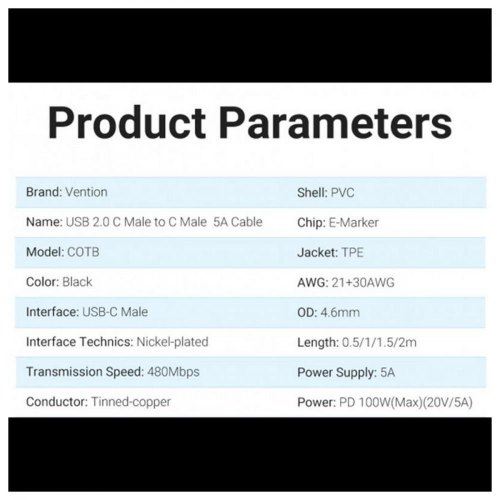 Product Parameters

| | |
|---|---|
| Brand: Vention | Shell: PVC |
| Name: USB 2.0 C Male to C Male 5A Cable | Chip: E-Marker |
| Model: COTB | Jacket: TPE |
| Color: Black | AWG: 21+30AWG |
| Interface: USB-C Male | OD: 4.6mm |
| Interface Technics: Nickel-plated | Length: 0.5/1/1.5/2m |
| Transmission Speed: 480Mbps | Power Supply: 5A |
| Conductor: Tinned-copper | Power: PD 100W(Max)(20V/5A) |